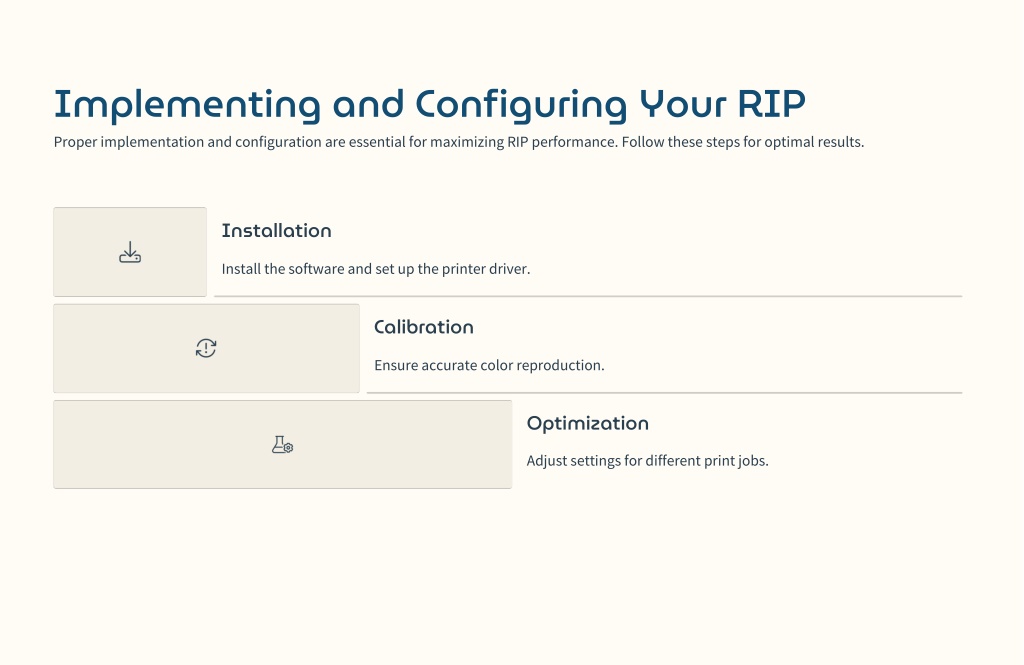 Implementing and Configuring Your RIP

Proper implementation and configuration are essential for maximizing RIP performance. Follow these steps for optimal results.

Installation

Install the software and set up the printer driver.

Calibration

Ensure accurate color reproduction.

Optimization

Adjust settings for different print jobs.